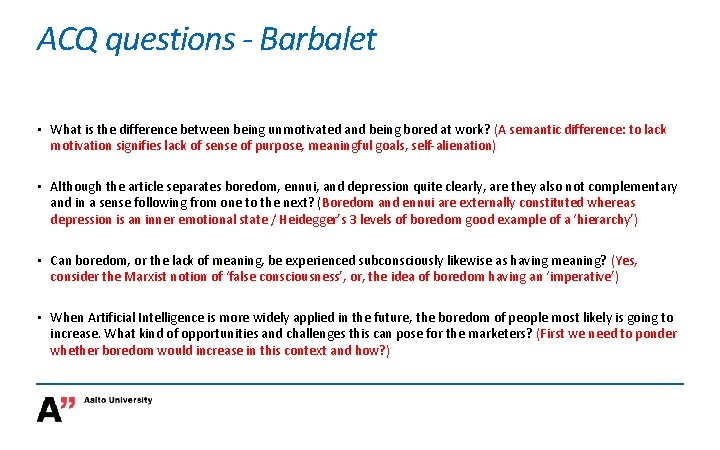 ACQ questions - Barbalet

▪ What is the difference between being unmotivated and being bored at work? (A semantic difference: to lack motivation signifies lack of sense of purpose, meaningful goals, self-alienation)

▪ Although the article separates boredom, ennui, and depression quite clearly, are they also not complementary and in a sense following from one to the next? (Boredom and ennui are externally constituted whereas depression is an inner emotional state / Heidegger's 3 levels of boredom good example of a 'hierarchy')

▪ Can boredom, or the lack of meaning, be experienced subconsciously likewise as having meaning? (Yes, consider the Marxist notion of 'false consciousness', or, the idea of boredom having an 'imperative')

▪ When Artificial Intelligence is more widely applied in the future, the boredom of people most likely is going to increase. What kind of opportunities and challenges this can pose for the marketers? (First we need to ponder whether boredom would increase in this context and how?)

A" Aalto University